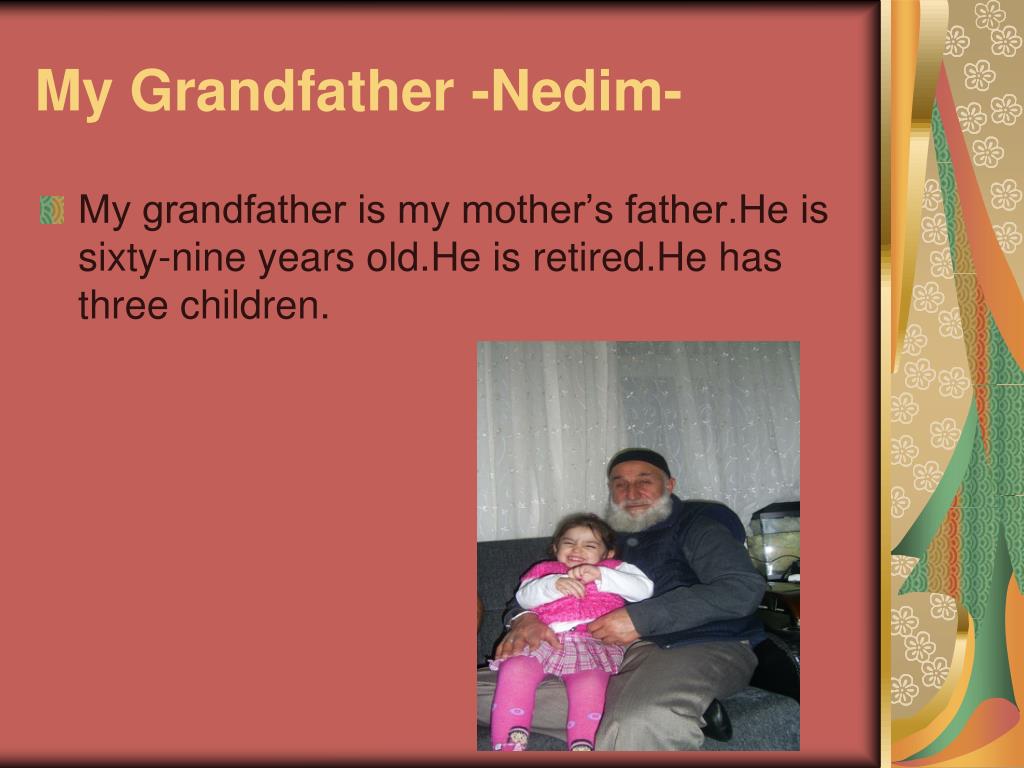 My Grandfather -Nedim-

My grandfather is my mother’s father.He is sixty-nine years old.He is retired.He has three children.